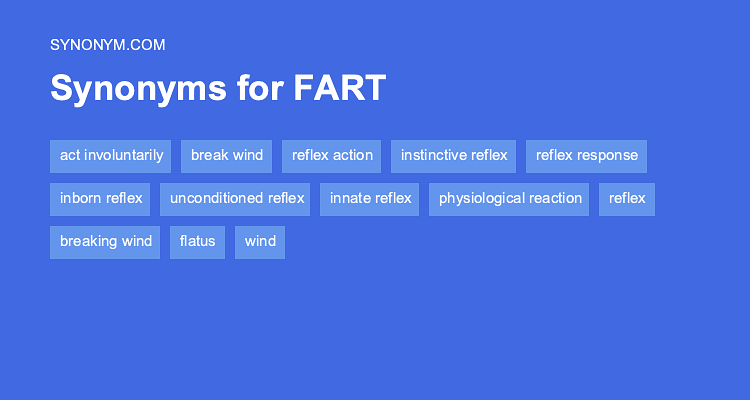 SYNONYM.COM

Synonyms for FART

act involuntarily

break wind

reflex action

instinctive reflex

reflex response

inborn reflex

unconditioned reflex

innate reflex

physiological reaction

reflex

breaking wind

flatus

wind